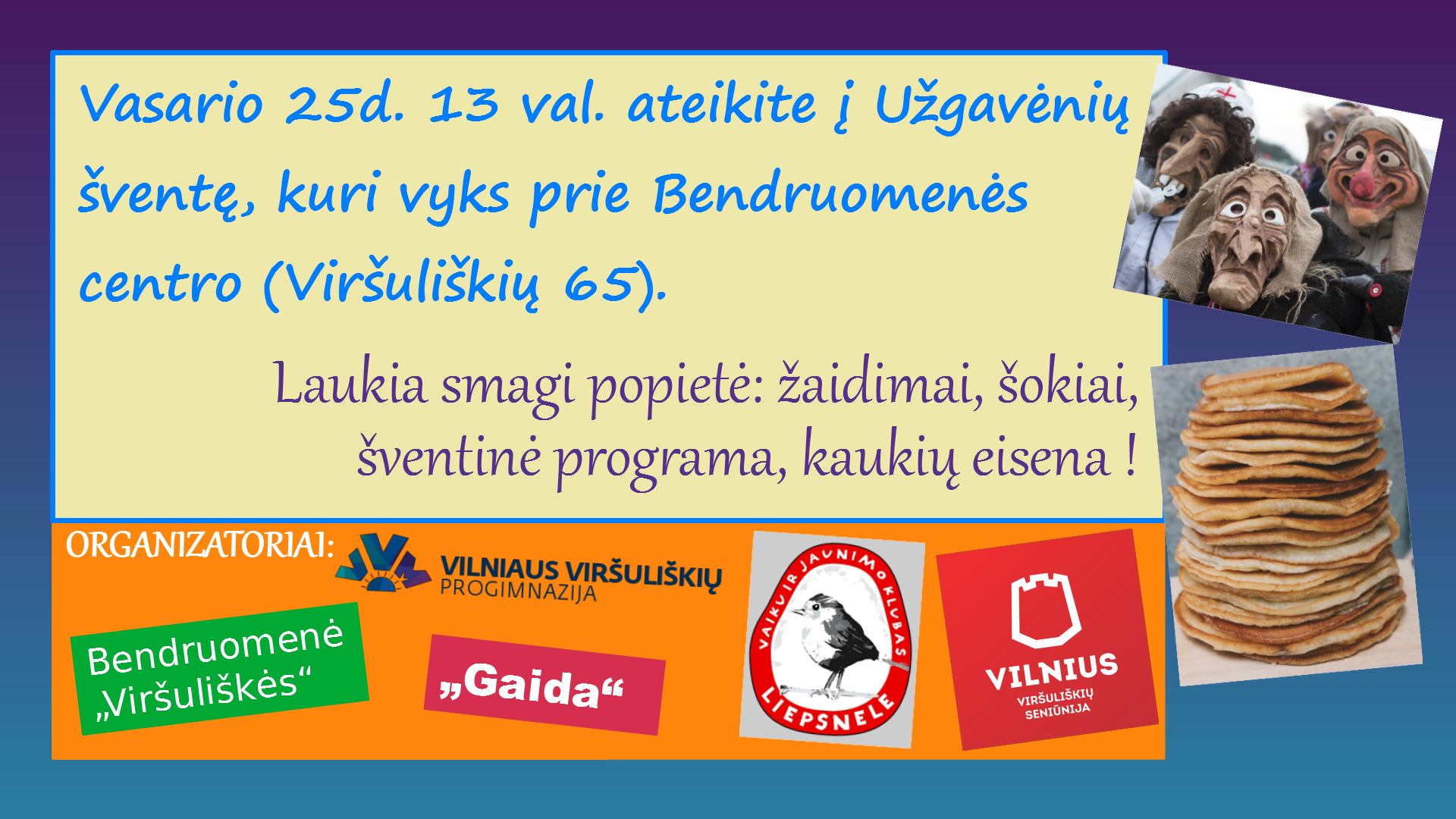 Vasario 25d. 13 val. ateikite į Užgavėnių šventę, kuri vyks prie Bendruomenės centro (Viršuliškių 65).

Laukia smagi popietė: žaidimai, šokiai, šventinė programa, kaukių eisena !

ORGANIZATORIAI:

VILNIAUS VIRŠULIŠKIŲ PROGIMNAZIJA

Bendruomenė „Viršuliškės“

„Gaida“

VAIKŲ IR JAUNIMO KLUBAS LIEPSNELĖ

VILNIUS VIRŠULIŠKIŲ SENIŪNIJA